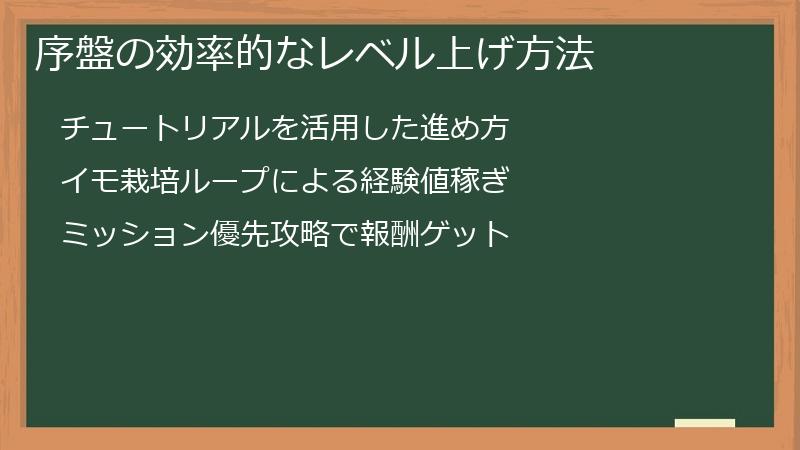 序盤の効率的なレベル上げ方法

チュートリアルを活用した進め方

イモ栽培ループによる経験値稼ぎ

ミッション優先攻略で報酬ゲット